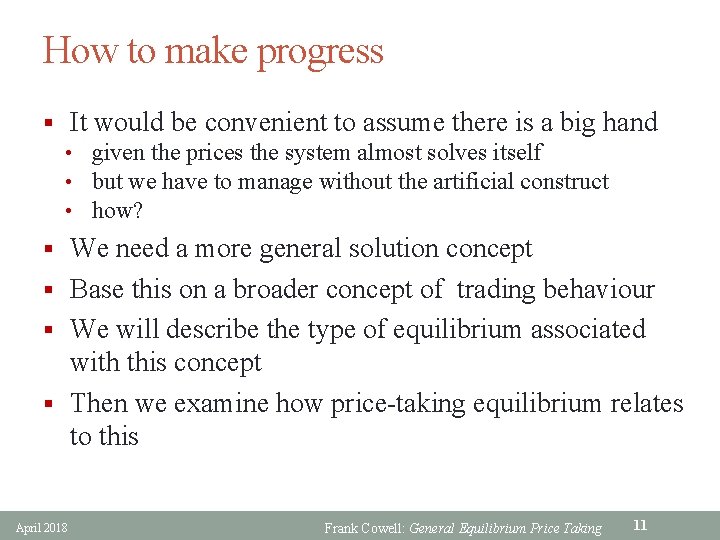 How to make progress

▪ It would be convenient to assume there is a big hand
• given the prices the system almost solves itself
• but we have to manage without the artificial construct
• how?

▪ We need a more general solution concept

▪ Base this on a broader concept of trading behaviour

▪ We will describe the type of equilibrium associated with this concept

▪ Then we examine how price-taking equilibrium relates to this

April 2018 Frank Cowell: General Equilibrium Price Taking 11